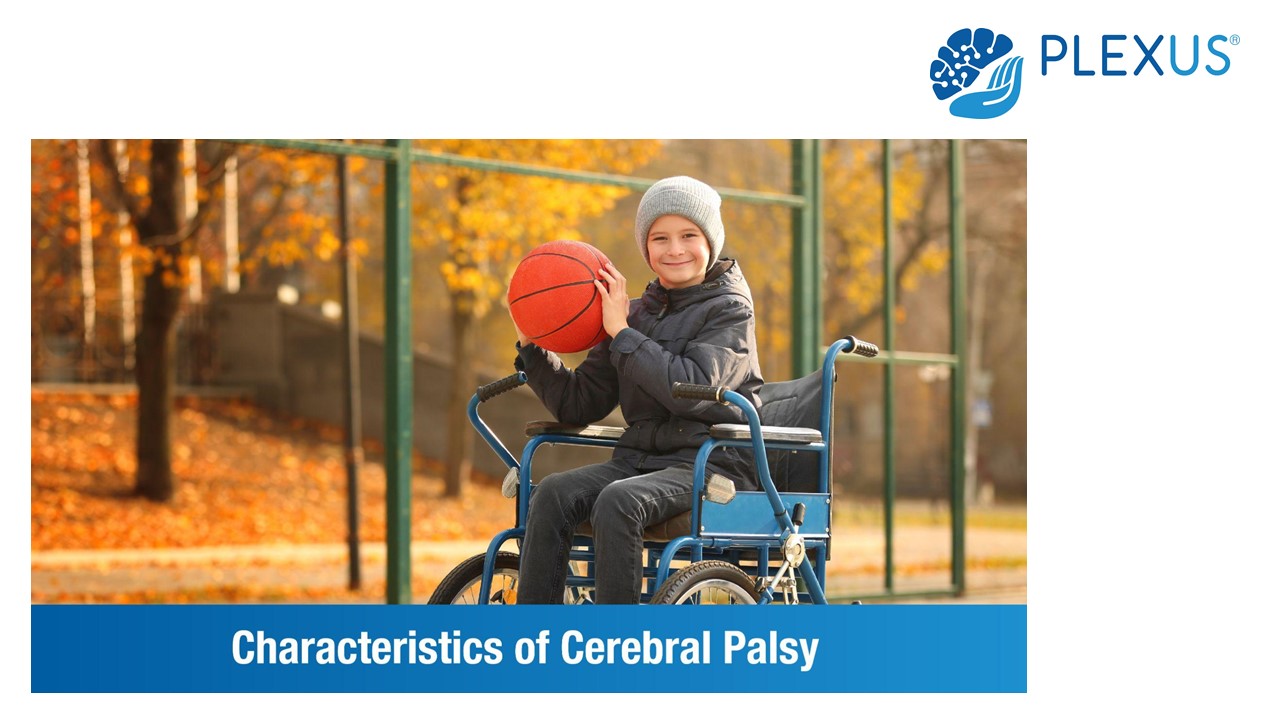 PLEXUS®

Characteristics of Cerebral Palsy